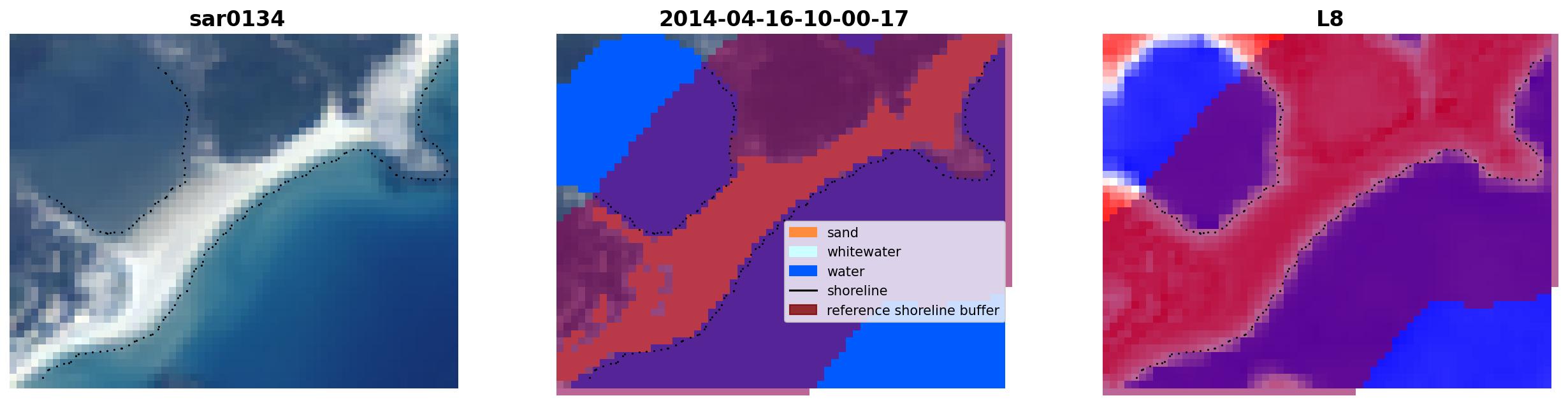 sar0134

2014-04-16-10-00-17

sand
whitewater
water
shoreline
reference shoreline buffer

L8